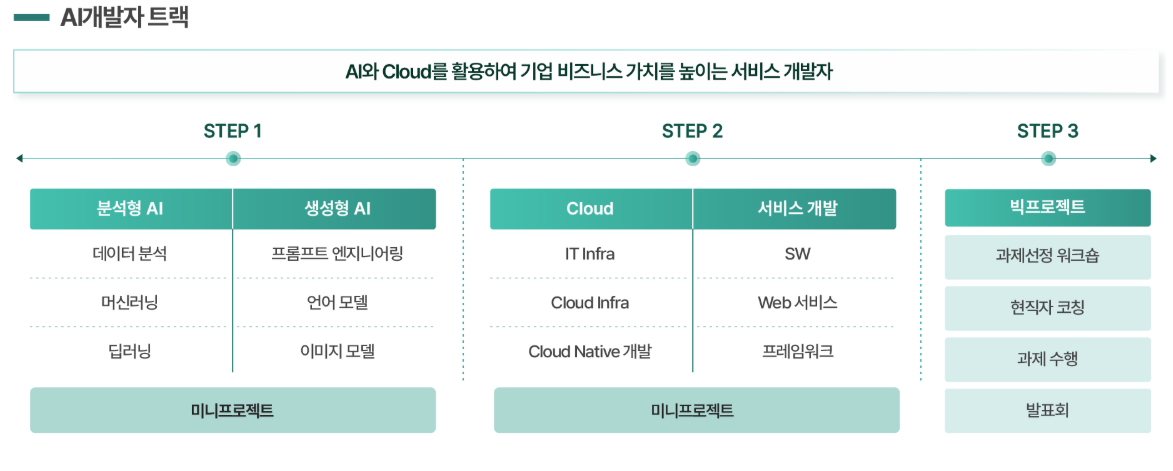 AI개발자 트랙

AI와 Cloud를 활용하여 기업 비즈니스 가치를 높이는 서비스 개발자

STEP 1

| 분석형 AI | 생성형 AI |
|---|---|
| 데이터 분석 | 프롬프트 엔지니어링 |
| 머신러닝 | 언어 모델 |
| 딥러닝 | 이미지 모델 |

미니프로젝트

STEP 2

| Cloud | 서비스 개발 |
|---|---|
| IT Infra | SW |
| Cloud Infra | Web 서비스 |
| Cloud Native 개발 | 프레임워크 |

미니프로젝트

STEP 3

빅프로젝트

과제선정 워크숍

현직자 코칭

과제 수행

발표회